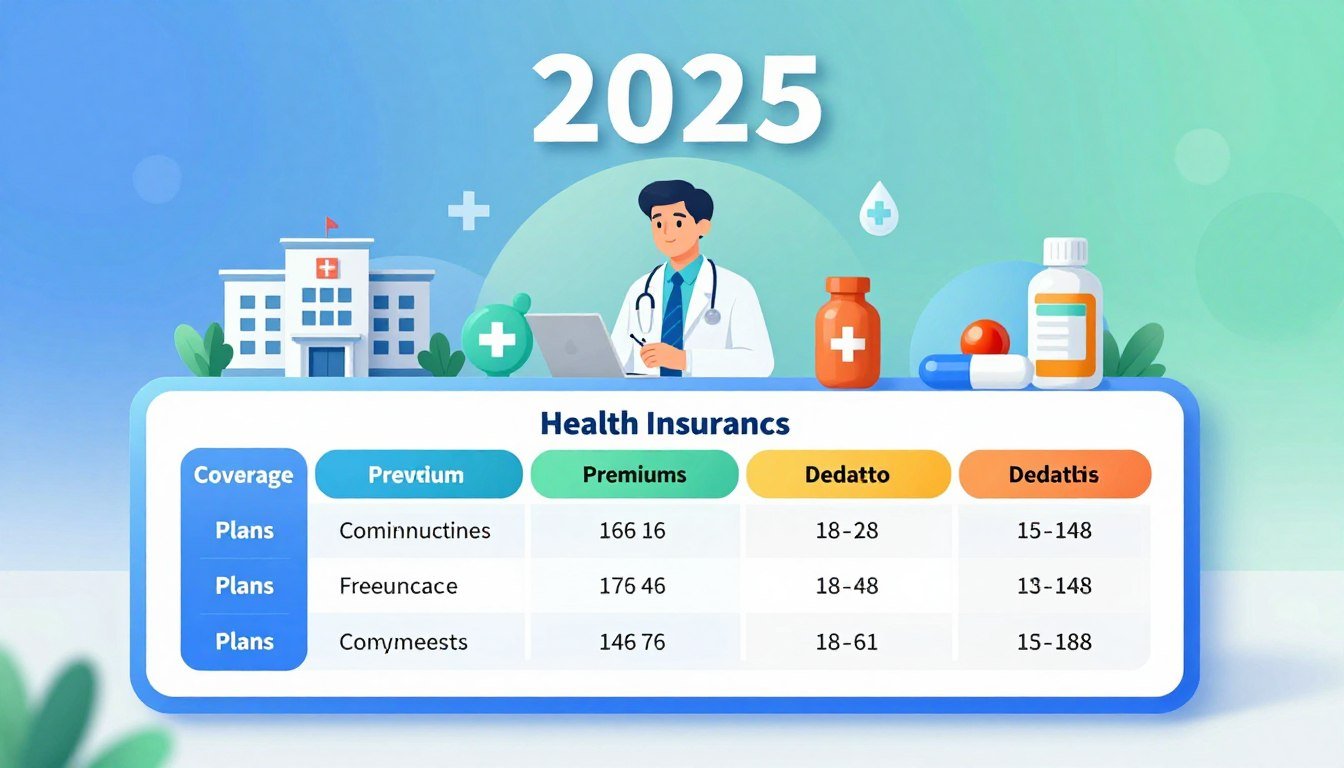 2025

Health Insurancs

| Coverage | Prevdium | Premiums | Dedatto | Dedattis |
|---|---|---|---|---|
| Plans | Cominnuctines | 166 16 | 18-28 | 15-148 |
| Plans | Freeuncace | 176 46 | 18-48 | 13-148 |
| Plans | Conymeests | 146 76 | 18-61 | 15-188 |